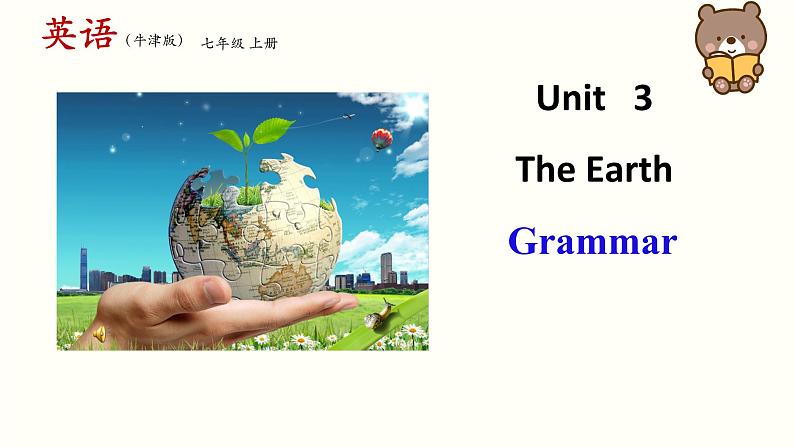 英语（牛津版） 七年级 上册

Unit 3

The Earth

Grammar